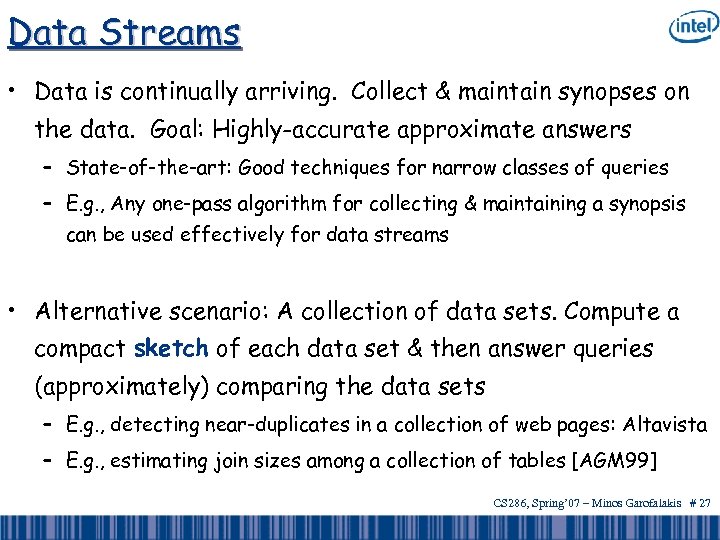 Data Streams

intel

• Data is continually arriving. Collect & maintain synopses on the data. Goal: Highly-accurate approximate answers

– State-of-the-art: Good techniques for narrow classes of queries

– E.g., Any one-pass algorithm for collecting & maintaining a synopsis can be used effectively for data streams

• Alternative scenario: A collection of data sets. Compute a compact sketch of each data set & then answer queries (approximately) comparing the data sets

– E.g., detecting near-duplicates in a collection of web pages: Altavista

– E.g., estimating join sizes among a collection of tables [AGM99]

CS286, Spring'07 – Minos Garofalakis # 27